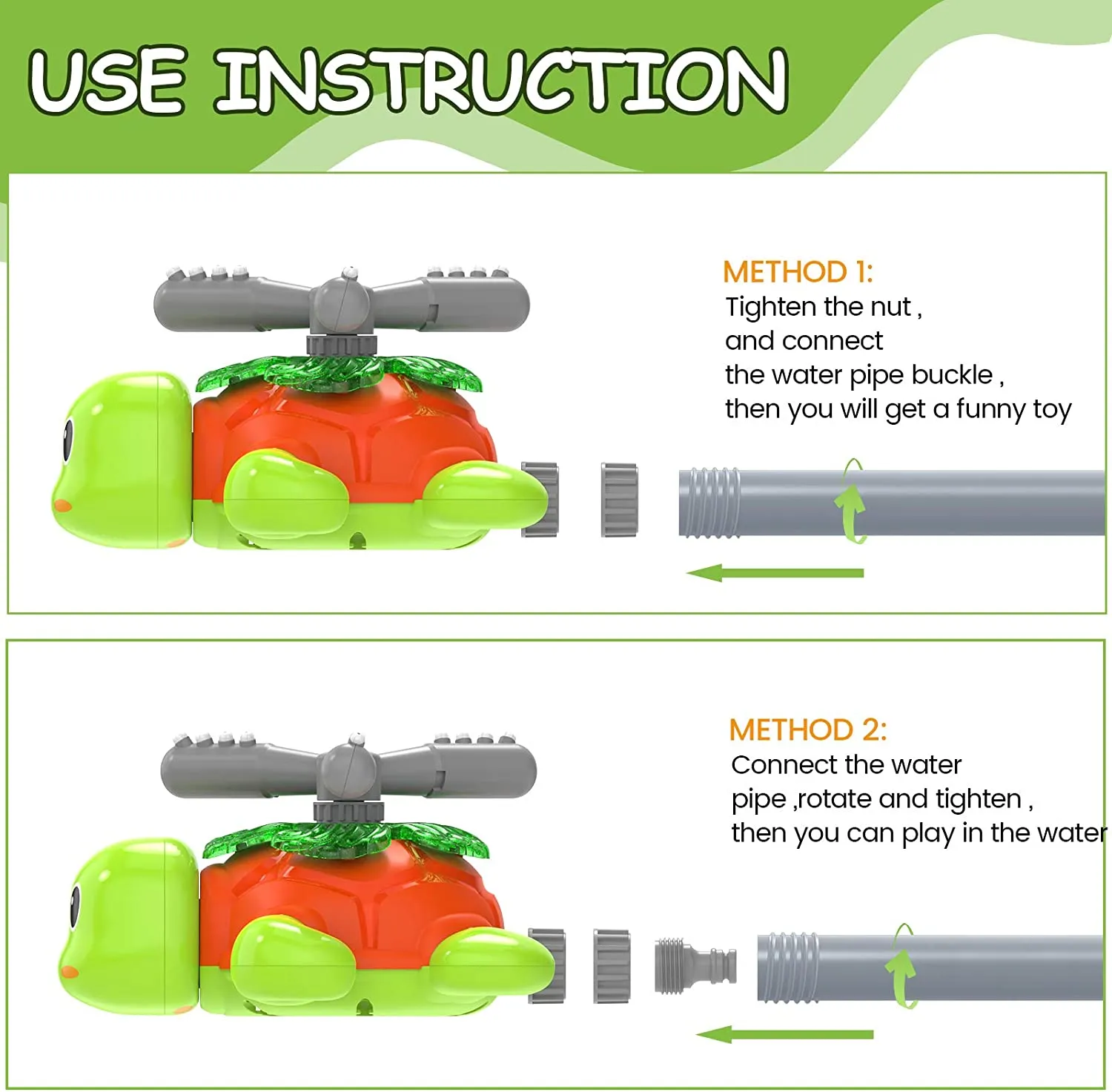 USE INSTRUCTION

METHOD 1:
Tighten the nut ,
and connect
the water pipe buckle ,
then you will get a funny toy

METHOD 2:
Connect the water
pipe ,rotate and tighten ,
then you can play in the water